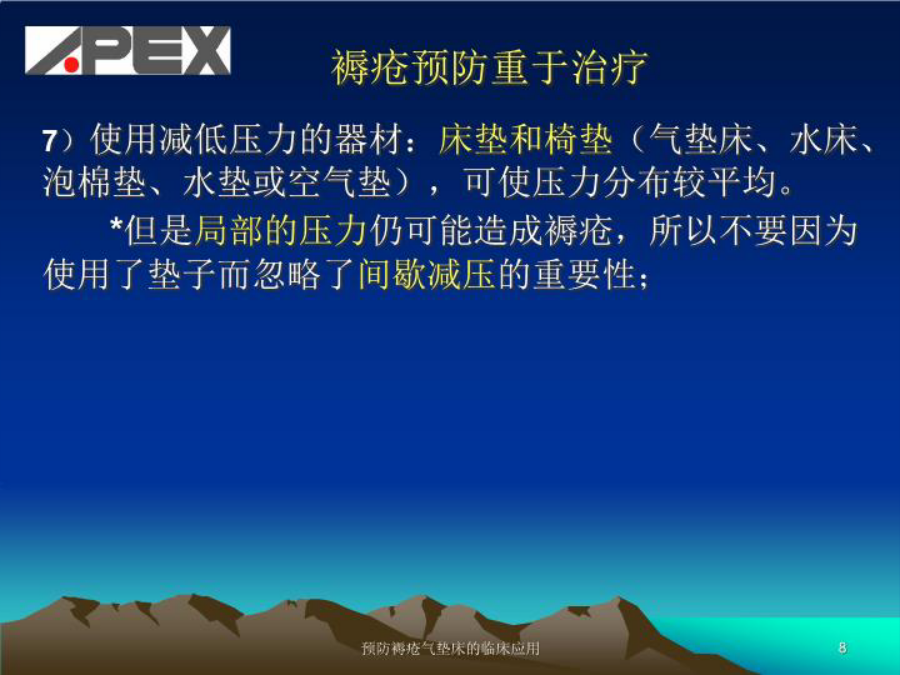 APEX

褥疮预防重于治疗

7）使用减低压力的器材：床垫和椅垫（气垫床、水床、泡棉垫、水垫或空气垫），可使压力分布较平均。

*但是局部的压力仍可能造成褥疮，所以不要因为使用了垫子而忽略了间歇减压的重要性；

预防褥疮气垫床的临床应用

8